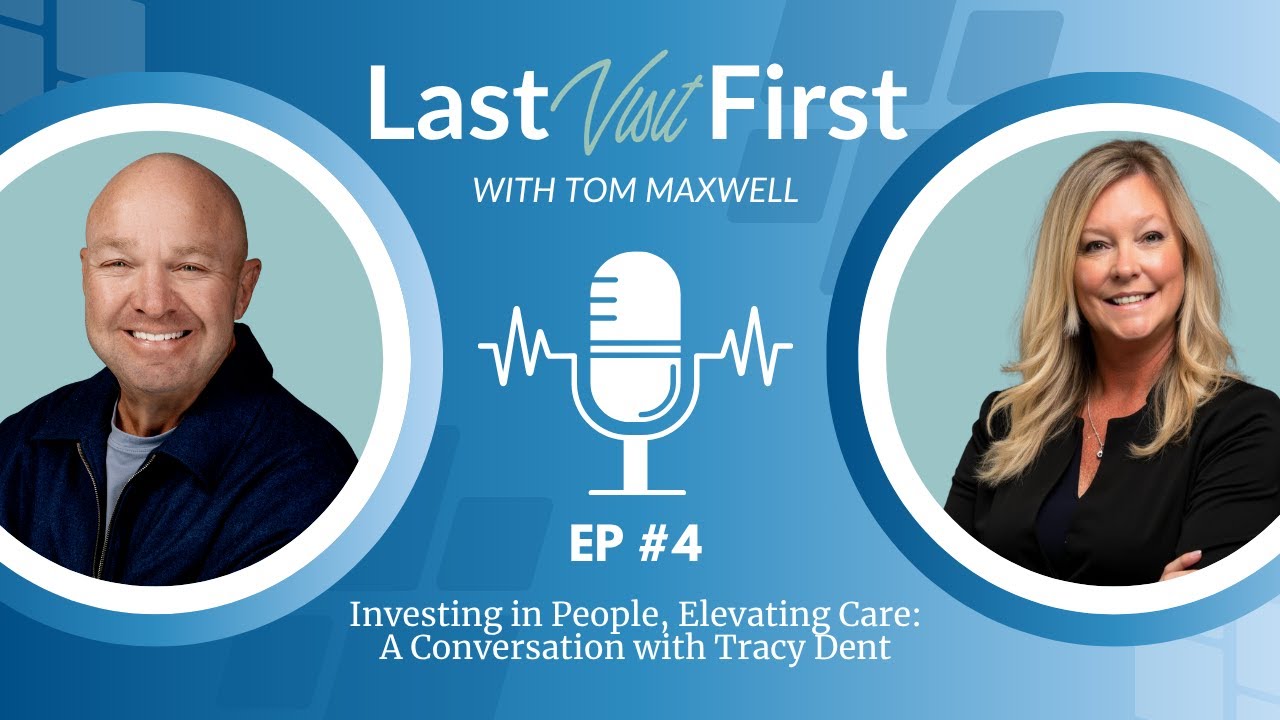 Last Visit First

WITH TOM MAXWELL

EP #4

Investing in People, Elevating Care:
A Conversation with Tracy Dent